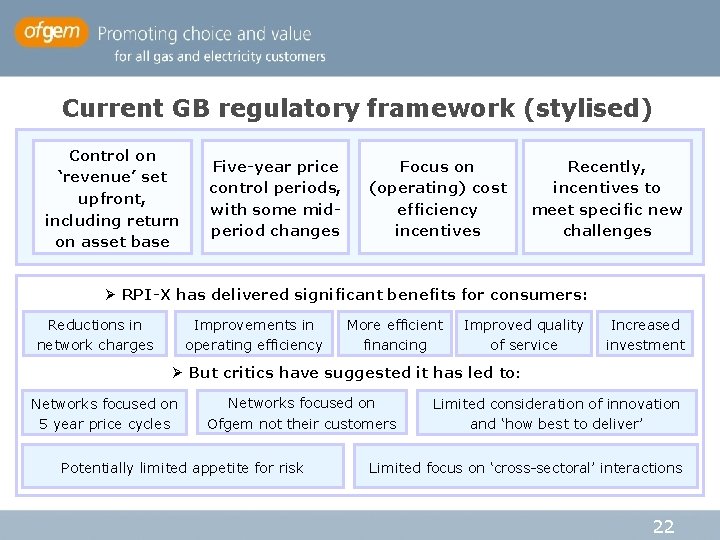 ofgem Promoting choice and value
for all gas and electricity customers

Current GB regulatory framework (stylised)

Control on 'revenue' set upfront, including return on asset base

Five-year price control periods, with some mid-period changes

Focus on (operating) cost efficiency incentives

Recently, incentives to meet specific new challenges

➢ RPI-X has delivered significant benefits for consumers:

Reductions in network charges

Improvements in operating efficiency

More efficient financing

Improved quality of service

Increased investment

➢ But critics have suggested it has led to:

Networks focused on 5 year price cycles

Networks focused on Ofgem not their customers

Limited consideration of innovation and 'how best to deliver'

Potentially limited appetite for risk

Limited focus on 'cross-sectoral' interactions

22